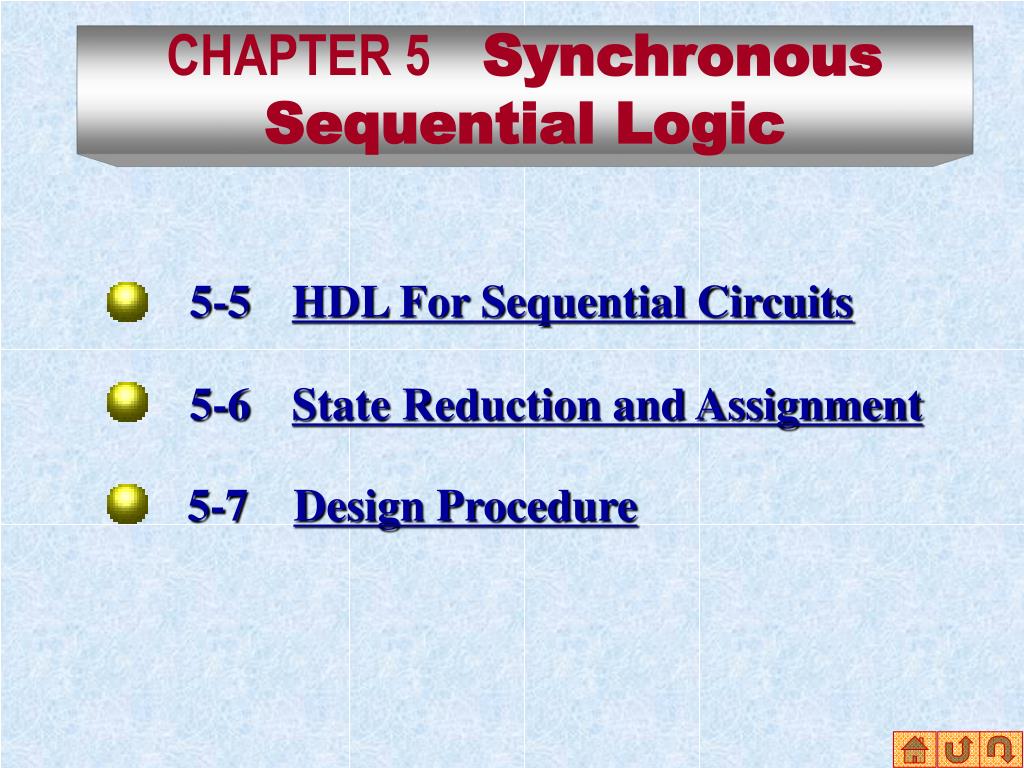 CHAPTER 5 Synchronous Sequential Logic

5-5 HDL For Sequential Circuits

5-6 State Reduction and Assignment

5-7 Design Procedure